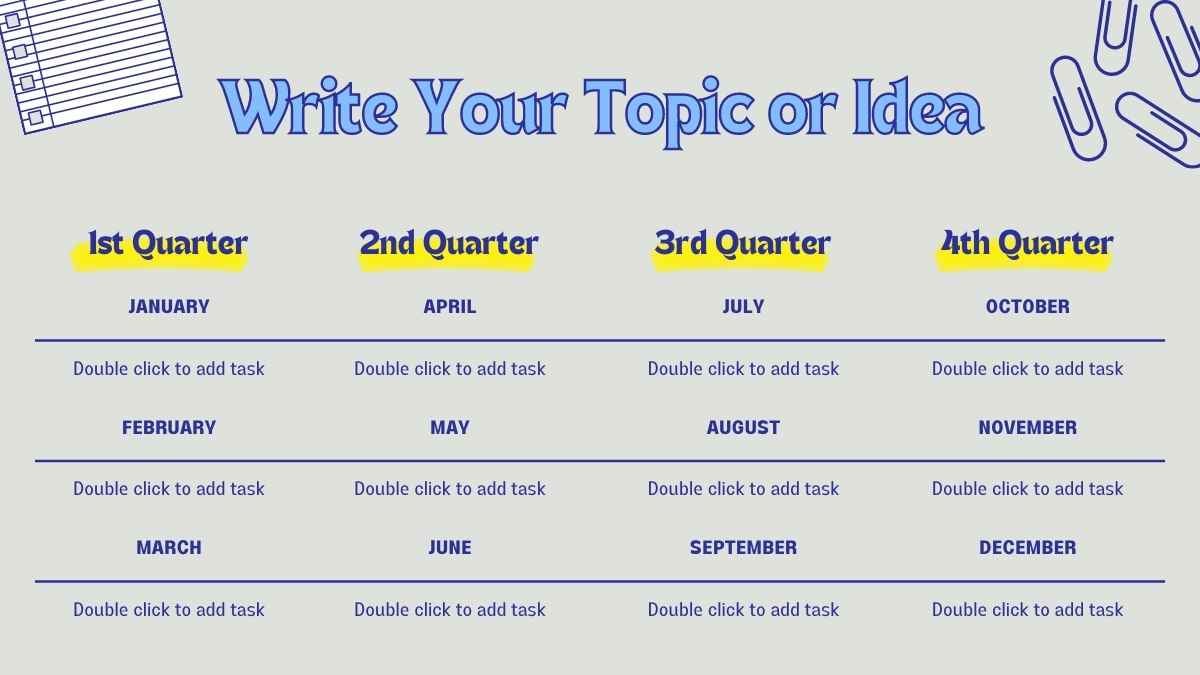 Write Your Topic or Idea

| 1st Quarter | 2nd Quarter | 3rd Quarter | 4th Quarter |
|---|---|---|---|
| JANUARY | APRIL | JULY | OCTOBER |
| Double click to add task | Double click to add task | Double click to add task | Double click to add task |
| FEBRUARY | MAY | AUGUST | NOVEMBER |
| Double click to add task | Double click to add task | Double click to add task | Double click to add task |
| MARCH | JUNE | SEPTEMBER | DECEMBER |
| Double click to add task | Double click to add task | Double click to add task | Double click to add task |